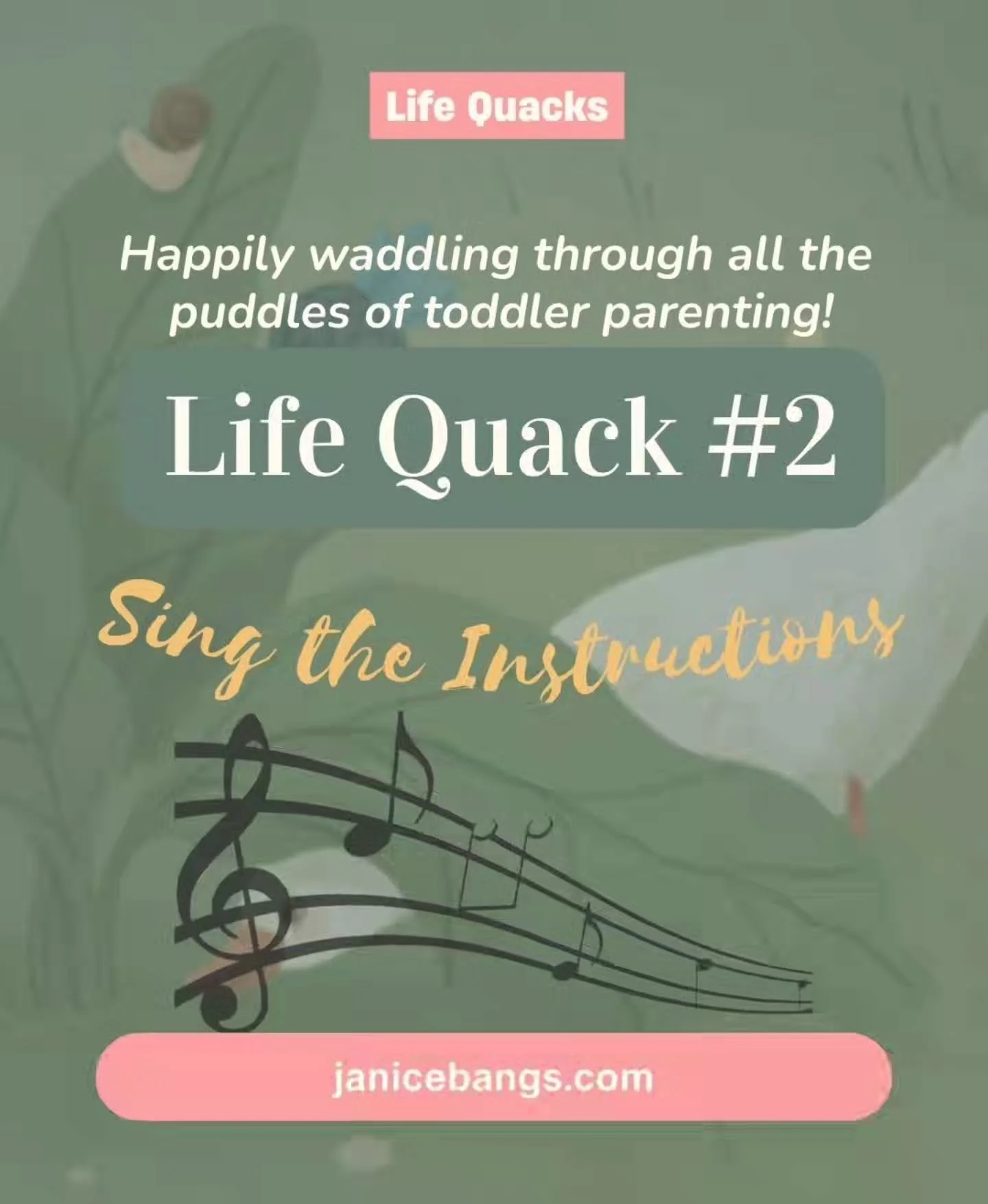 Life Quacks

Happily waddling through all the puddles of toddler parenting!

Life Quack #2

Sing the Instructions

janicebangs.com